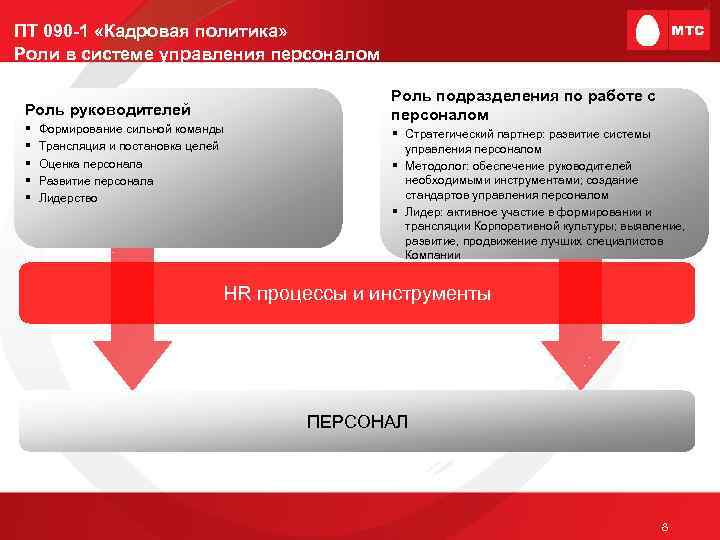 ПТ 090-1 «Кадровая политика»
Роли в системе управления персоналом

МТС

Роль руководителей
▪ Формирование сильной команды
▪ Трансляция и постановка целей
▪ Оценка персонала
▪ Развитие персонала
▪ Лидерство

Роль подразделения по работе с персоналом
▪ Стратегический партнер: развитие системы управления персоналом
▪ Методолог: обеспечение руководителей необходимыми инструментами; создание стандартов управления персоналом
▪ Лидер: активное участие в формировании и трансляции Корпоративной культуры; выявление, развитие, продвижение лучших специалистов Компании

HR процессы и инструменты

ПЕРСОНАЛ

8